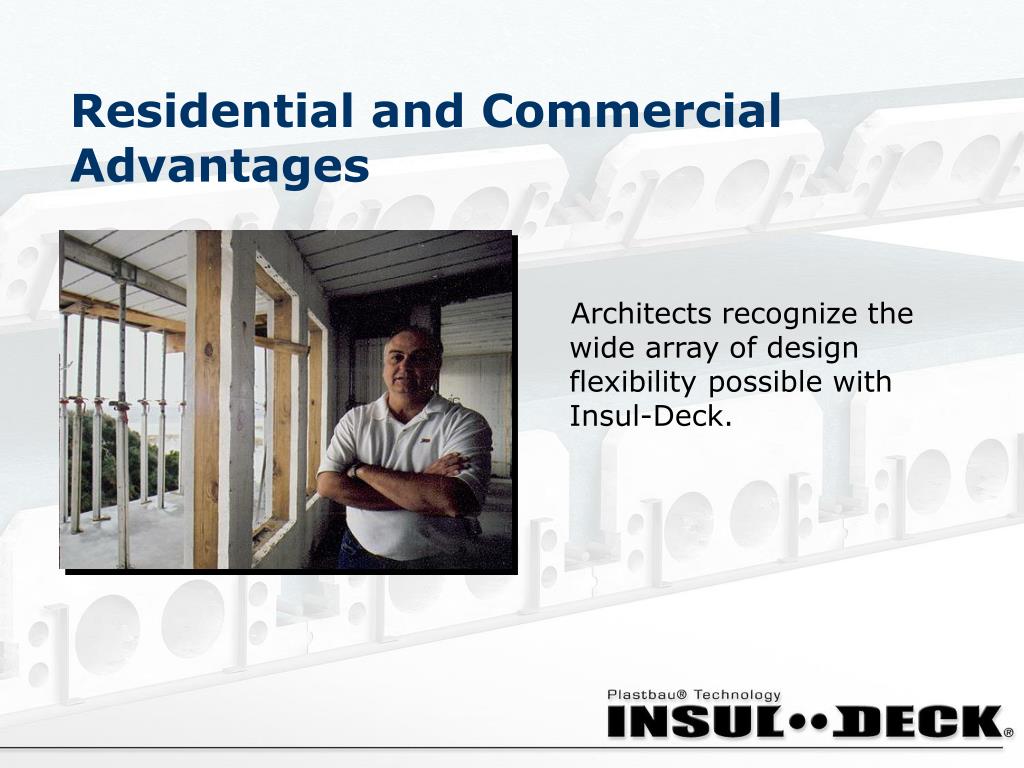 Residential and Commercial Advantages

Architects recognize the wide array of design flexibility possible with Insul-Deck.

Plastbau® Technology
INSUL••DECK®